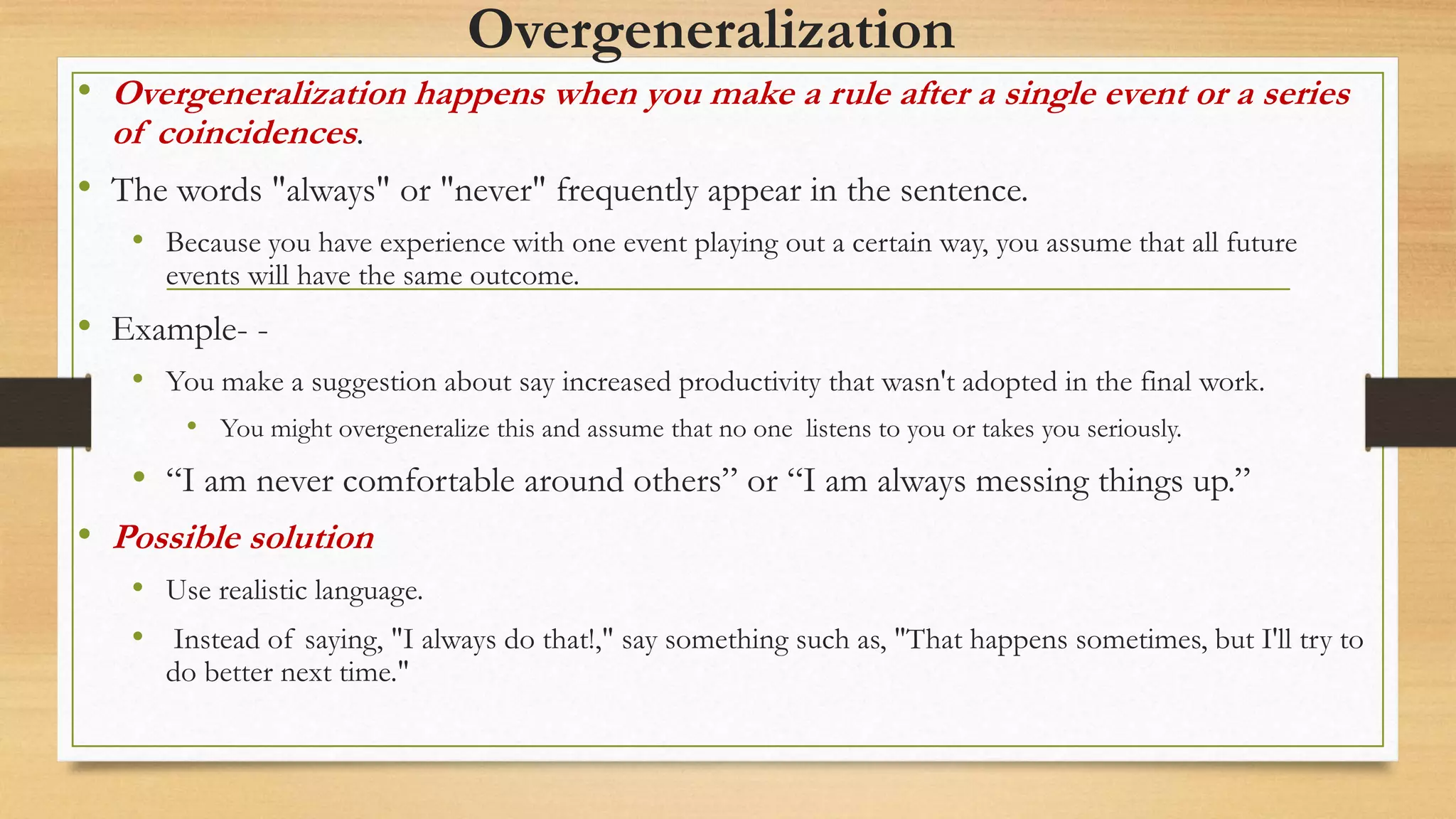 Overgeneralization

• Overgeneralization happens when you make a rule after a single event or a series of coincidences.

• The words "always" or "never" frequently appear in the sentence.

• Because you have experience with one event playing out a certain way, you assume that all future events will have the same outcome.

• Example- -

• You make a suggestion about say increased productivity that wasn't adopted in the final work.

• You might overgeneralize this and assume that no one listens to you or takes you seriously.

• “I am never comfortable around others” or “I am always messing things up.”

• Possible solution

• Use realistic language.

• Instead of saying, "I always do that!," say something such as, "That happens sometimes, but I'll try to do better next time."